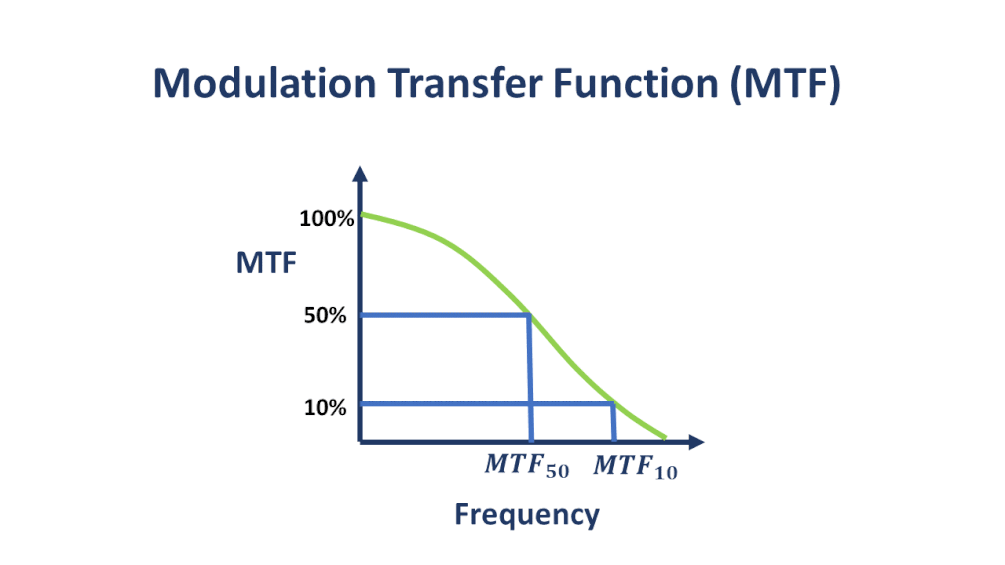 Modulation Transfer Function (MTF)

100%

MTF

50%

10%

$MTF_{50}$ $MTF_{10}$

Frequency